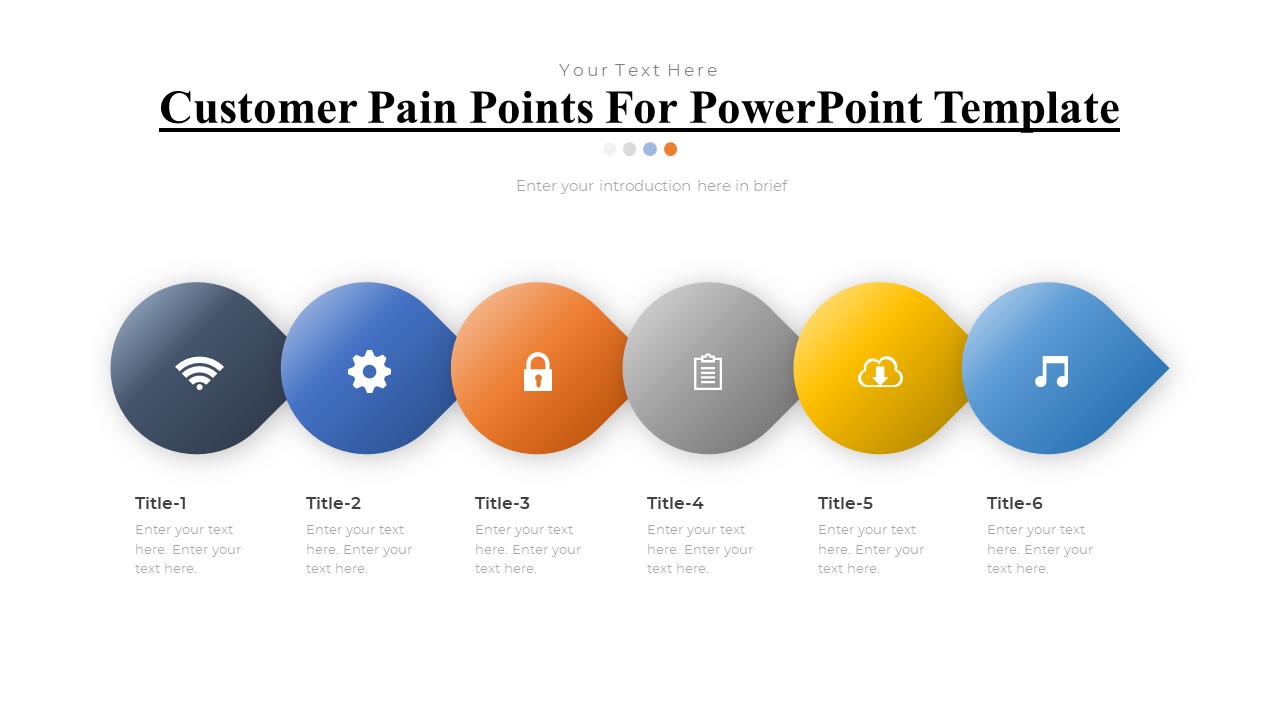 Your Text Here

Customer Pain Points For PowerPoint Template

Enter your introduction here in brief

Title-1

Enter your text here. Enter your text here.

Title-2

Enter your text here. Enter your text here.

Title-3

Enter your text here. Enter your text here.

Title-4

Enter your text here. Enter your text here.

Title-5

Enter your text here. Enter your text here.

Title-6

Enter your text here. Enter your text here.